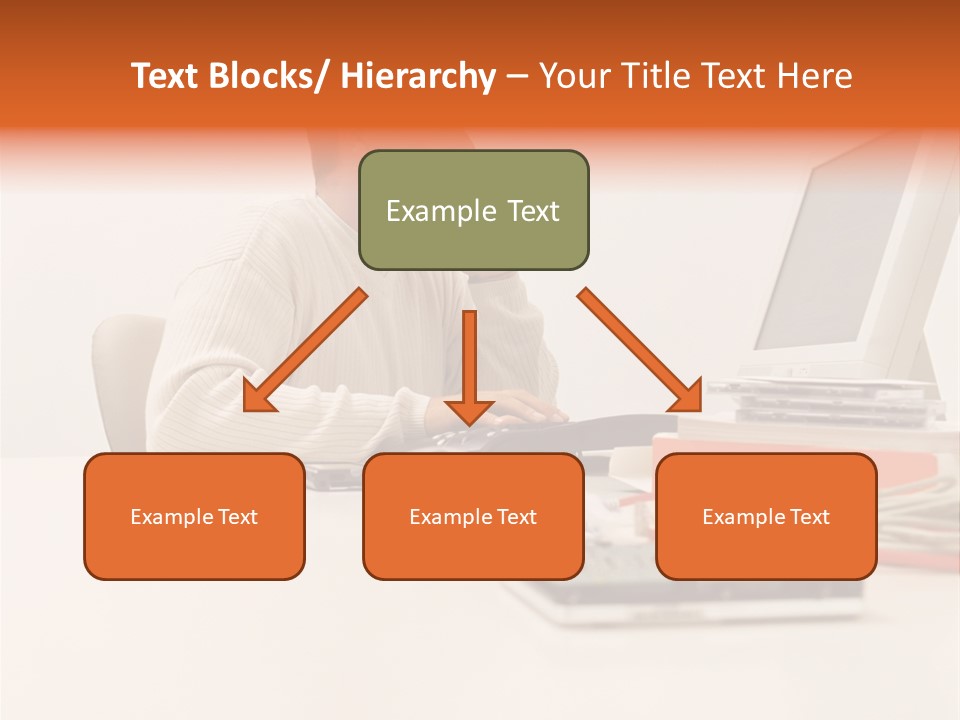 Text Blocks/ Hierarchy – Your Title Text Here

Example Text

Example Text

Example Text

Example Text